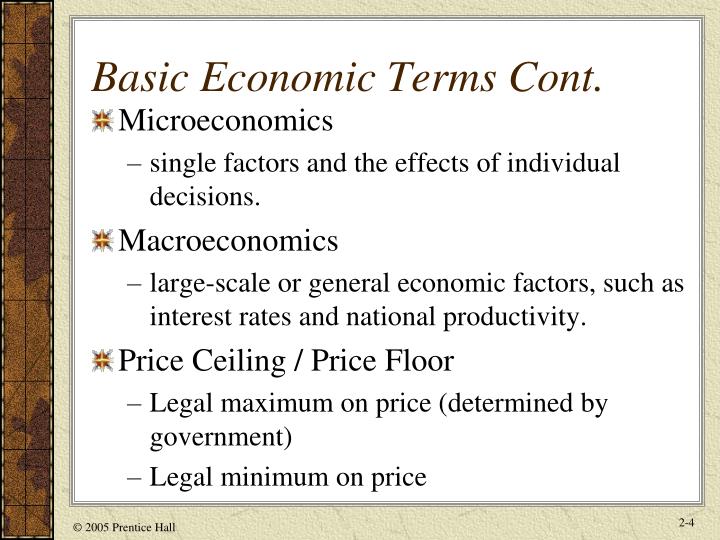 Basic Economic Terms Cont.

Microeconomics
– single factors and the effects of individual decisions.

Macroeconomics
– large-scale or general economic factors, such as interest rates and national productivity.

Price Ceiling / Price Floor
– Legal maximum on price (determined by government)
– Legal minimum on price

© 2005 Prentice Hall

2-4